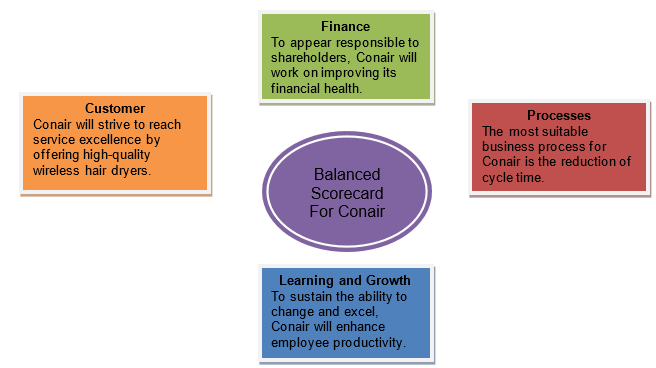 Finance
To appear responsible to shareholders, Conair will work on improving its financial health.

Customer
Conair will strive to reach service excellence by offering high-quality wireless hair dryers.

Balanced Scorecard For Conair

Processes
The most suitable business process for Conair is the reduction of cycle time.

Learning and Growth
To sustain the ability to change and excel, Conair will enhance employee productivity.